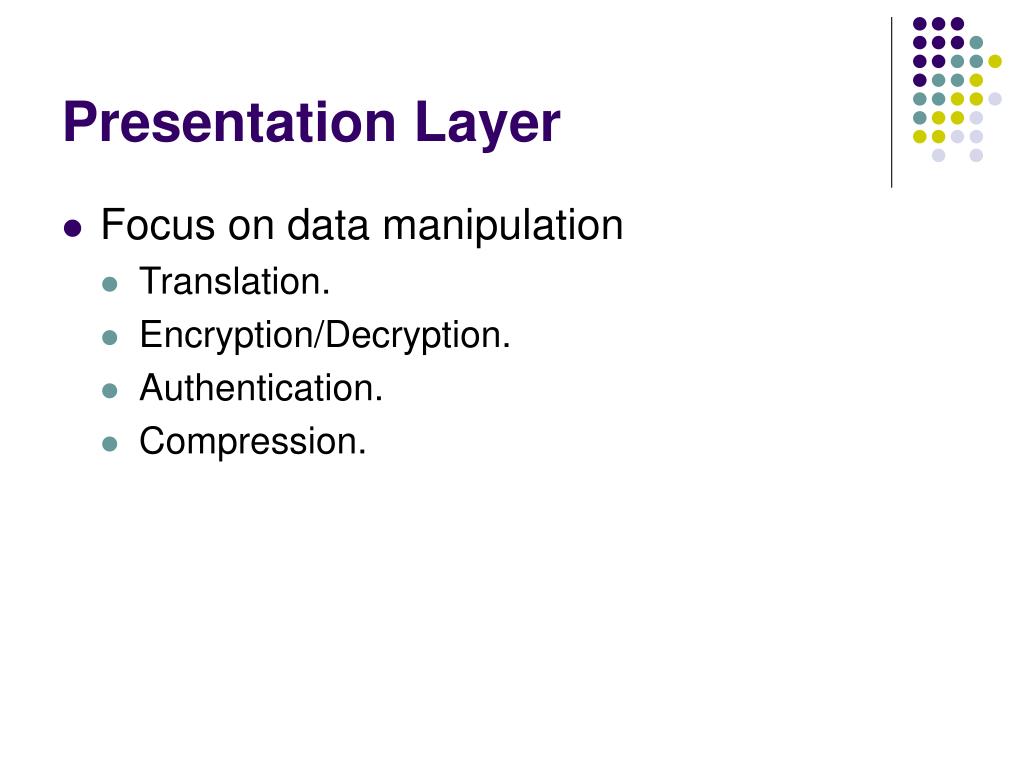 Presentation Layer

- Focus on data manipulation
  - Translation.
  - Encryption/Decryption.
  - Authentication.
  - Compression.